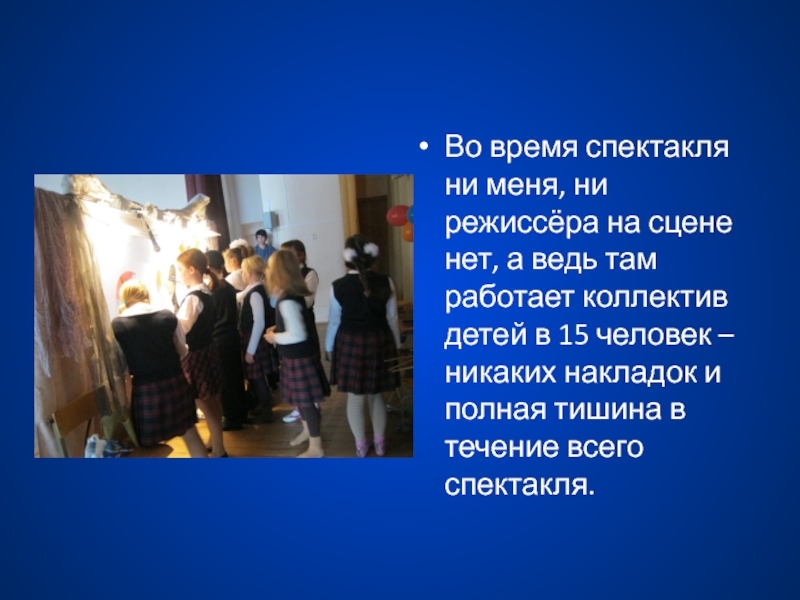 • Во время спектакля ни меня, ни режиссёра на сцене нет, а ведь там работает коллектив детей в 15 человек – никаких накладок и полная тишина в течение всего спектакля.